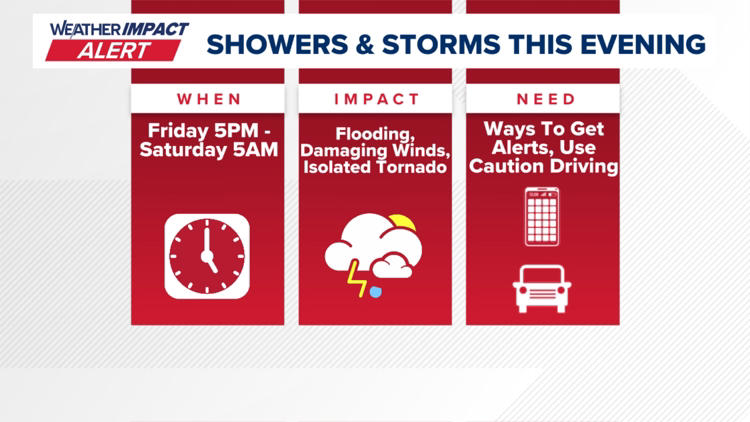 WEATHER IMPACT ALERT

SHOWERS & STORMS THIS EVENING

WHEN

Friday 5PM - Saturday 5AM

IMPACT

Flooding, Damaging Winds, Isolated Tornado

NEED

Ways To Get Alerts, Use Caution Driving